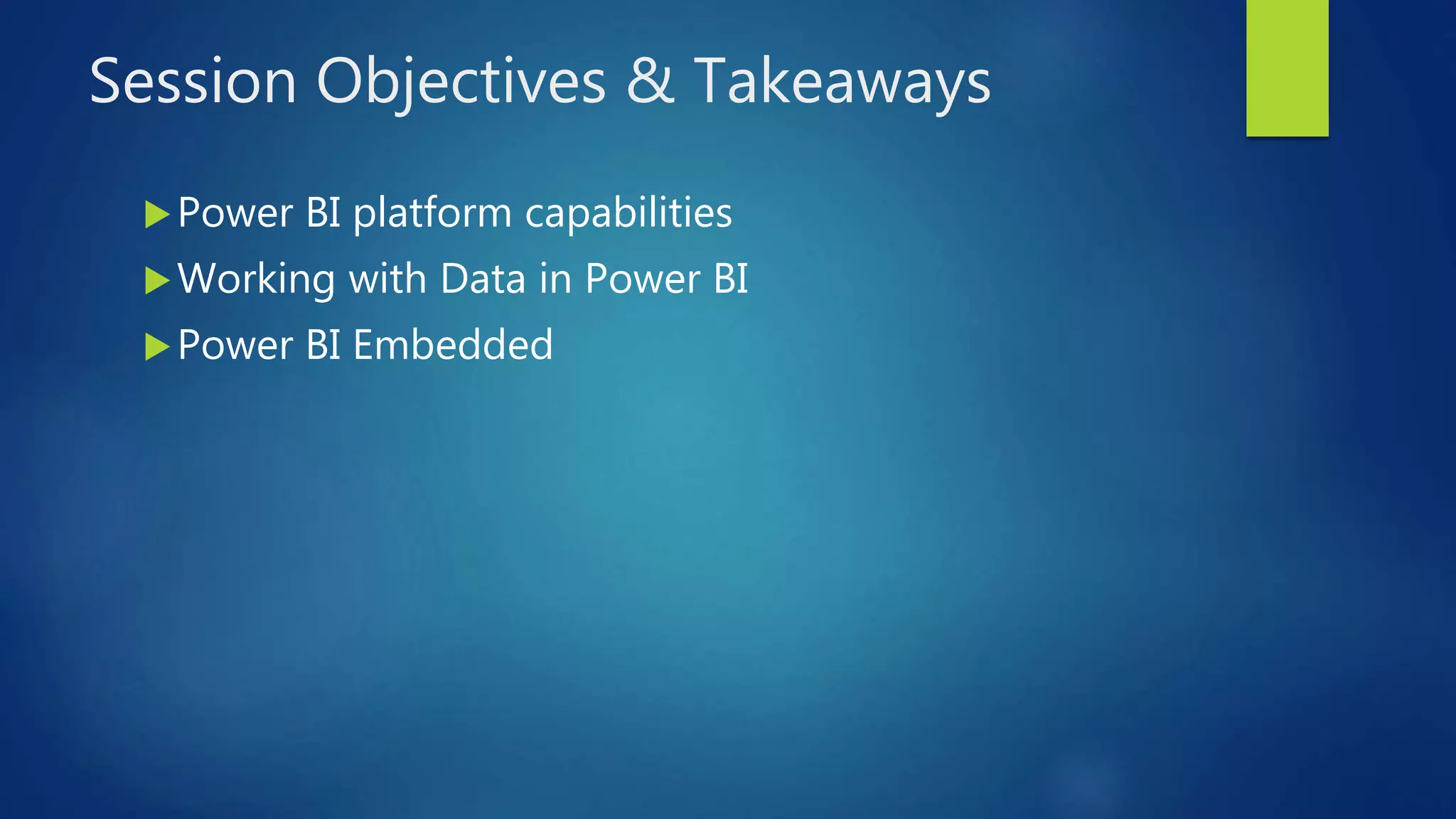 Session Objectives & Takeaways

▶ Power BI platform capabilities
▶ Working with Data in Power BI
▶ Power BI Embedded